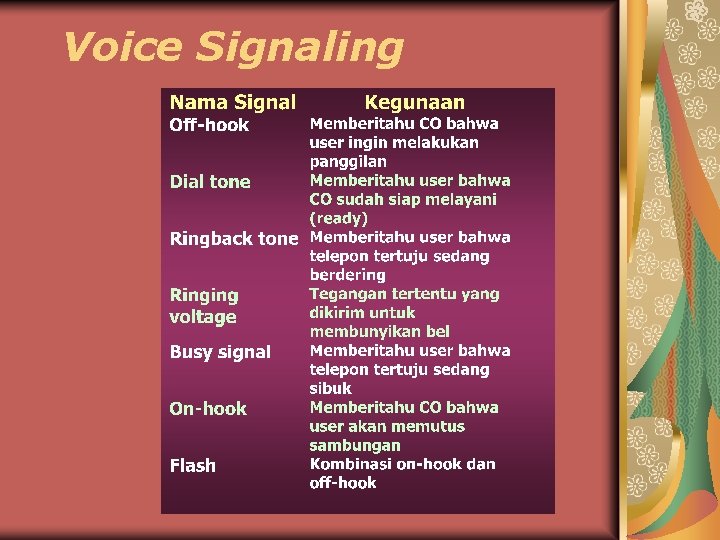 Voice Signaling

| Nama Signal | Kegunaan |
|---|---|
| Off-hook | Memberitahu CO bahwa user ingin melakukan panggilan |
| Dial tone | Memberitahu user bahwa CO sudah siap melayani (ready) |
| Ringback tone | Memberitahu user bahwa telepon tertuju sedang berdering |
| Ringing voltage | Tegangan tertentu yang dikirim untuk membunyikan bel |
| Busy signal | Memberitahu user bahwa telepon tertuju sedang sibuk |
| On-hook | Memberitahu CO bahwa user akan memutus sambungan |
| Flash | Kombinasi on-hook dan off-hook |